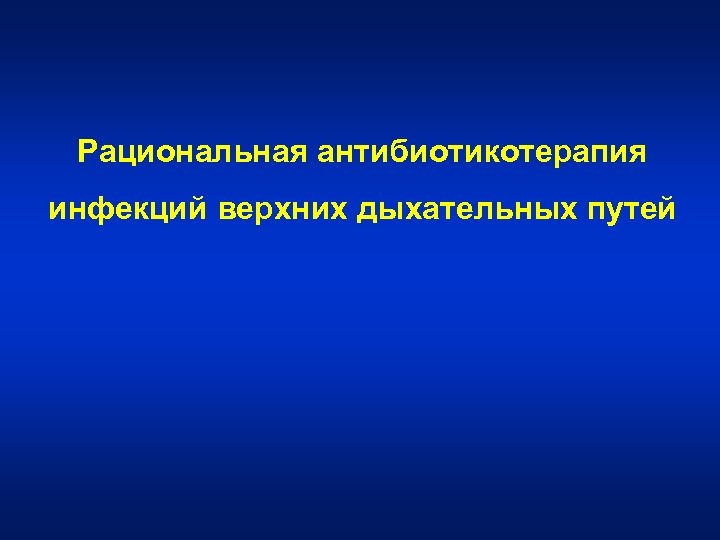 Рациональная антибиотикотерапия инфекций верхних дыхательных путей